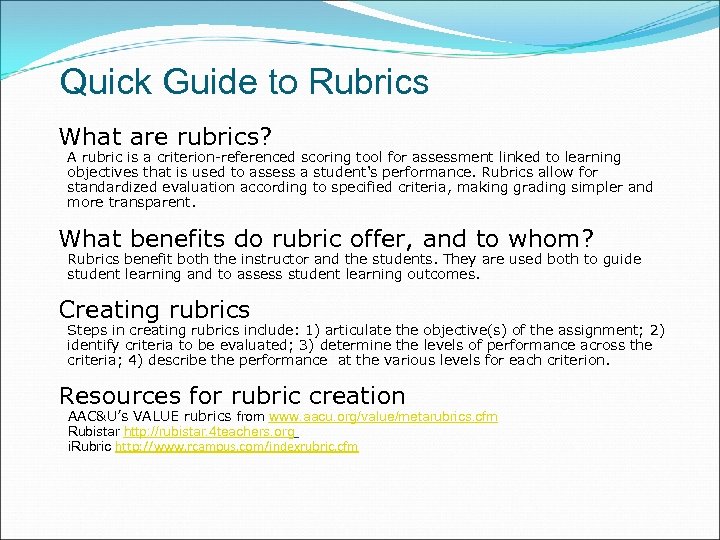 Quick Guide to Rubrics

What are rubrics?
A rubric is a criterion-referenced scoring tool for assessment linked to learning objectives that is used to assess a student's performance. Rubrics allow for standardized evaluation according to specified criteria, making grading simpler and more transparent.

What benefits do rubric offer, and to whom?
Rubrics benefit both the instructor and the students. They are used both to guide student learning and to assess student learning outcomes.

Creating rubrics
Steps in creating rubrics include: 1) articulate the objective(s) of the assignment; 2) identify criteria to be evaluated; 3) determine the levels of performance across the criteria; 4) describe the performance at the various levels for each criterion.

Resources for rubric creation
AAC&U's VALUE rubrics from www.aacu.org/value/metarubrics.cfm
Rubistar http://rubistar.4teachers.org
iRubric http://www.rcampus.com/indexrubric.cfm